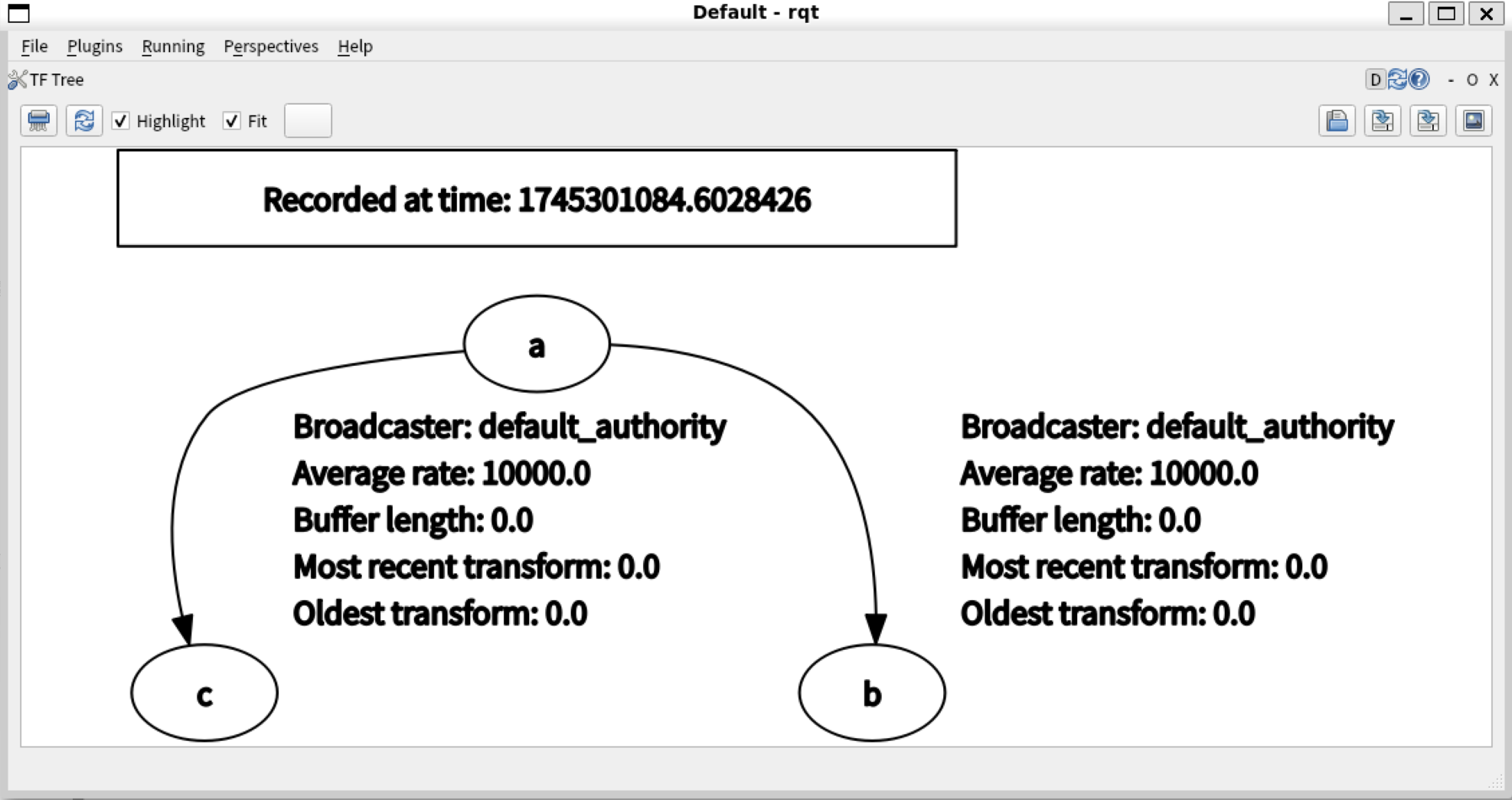 Default - rqt

File Plugins Running Perspectives Help

TF Tree

D - O X

Highlight Fit

Recorded at time: 1745301084.6028426

a

Broadcaster: default_authority
Average rate: 10000.0
Buffer length: 0.0
Most recent transform: 0.0
Oldest transform: 0.0

Broadcaster: default_authority
Average rate: 10000.0
Buffer length: 0.0
Most recent transform: 0.0
Oldest transform: 0.0

c

b